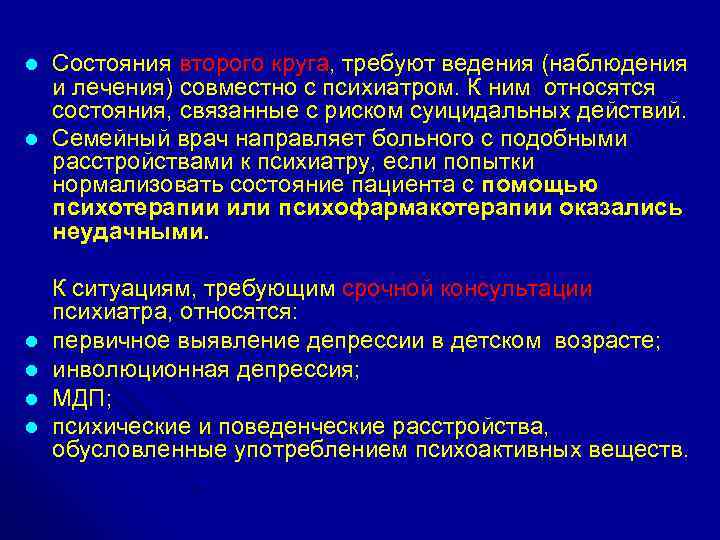 Состояния второго круга, требуют ведения (наблюдения и лечения) совместно с психиатром. К ним относятся состояния, связанные с риском суицидальных действий.

Семейный врач направляет больного с подобными расстройствами к психиатру, если попытки нормализовать состояние пациента с помощью психотерапии или психофармакотерапии оказались неудачными.

К ситуациям, требующим срочной консультации психиатра, относятся:

первичное выявление депрессии в детском возрасте;

инволюционная депрессия;

МДП;

психические и поведенческие расстройства, обусловленные употреблением психоактивных веществ.